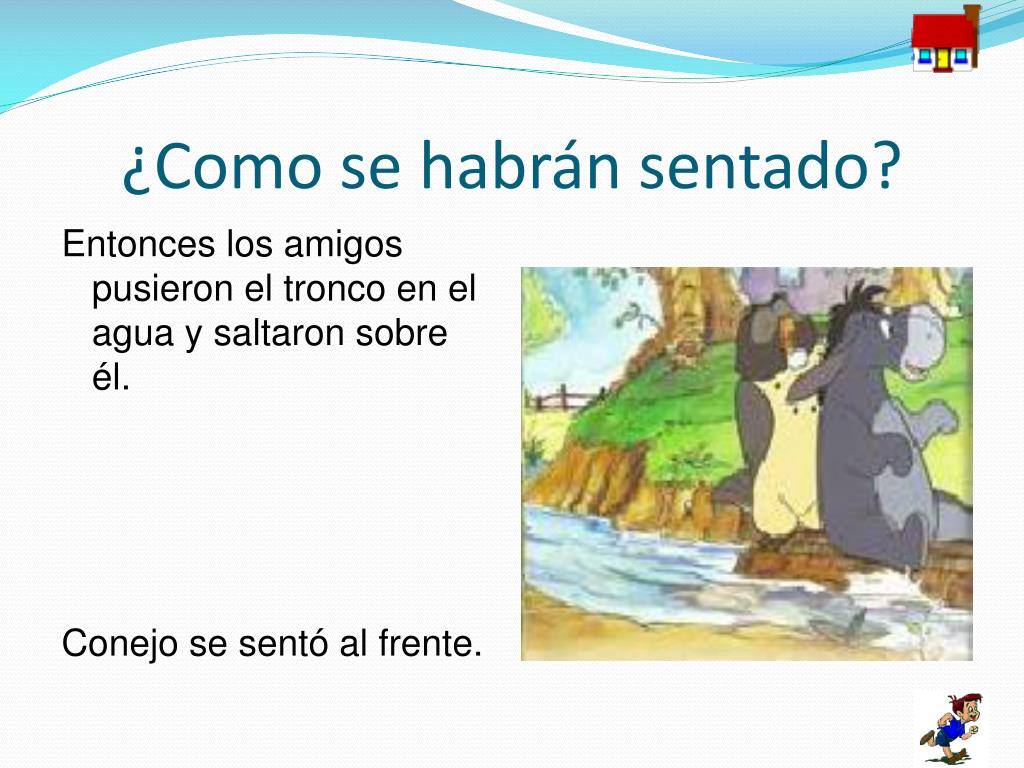 ¿Como se habrán sentado?

Entonces los amigos pusieron el tronco en el agua y saltaron sobre él.

Conejo se sentó al frente.